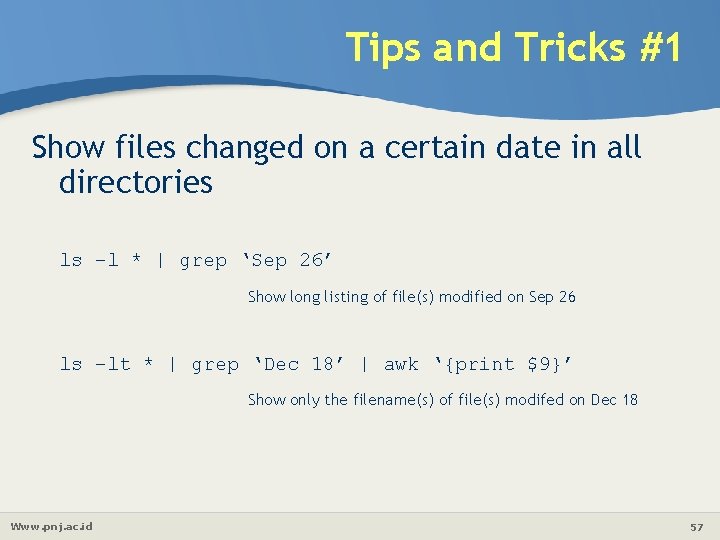 Tips and Tricks #1

Show files changed on a certain date in all directories

ls –l * | grep ‘Sep 26’

Show long listing of file(s) modified on Sep 26

ls –lt * | grep ‘Dec 18’ | awk ‘{print \$9}’

Show only the filename(s) of file(s) modifed on Dec 18

Www.pnj.ac.id

57